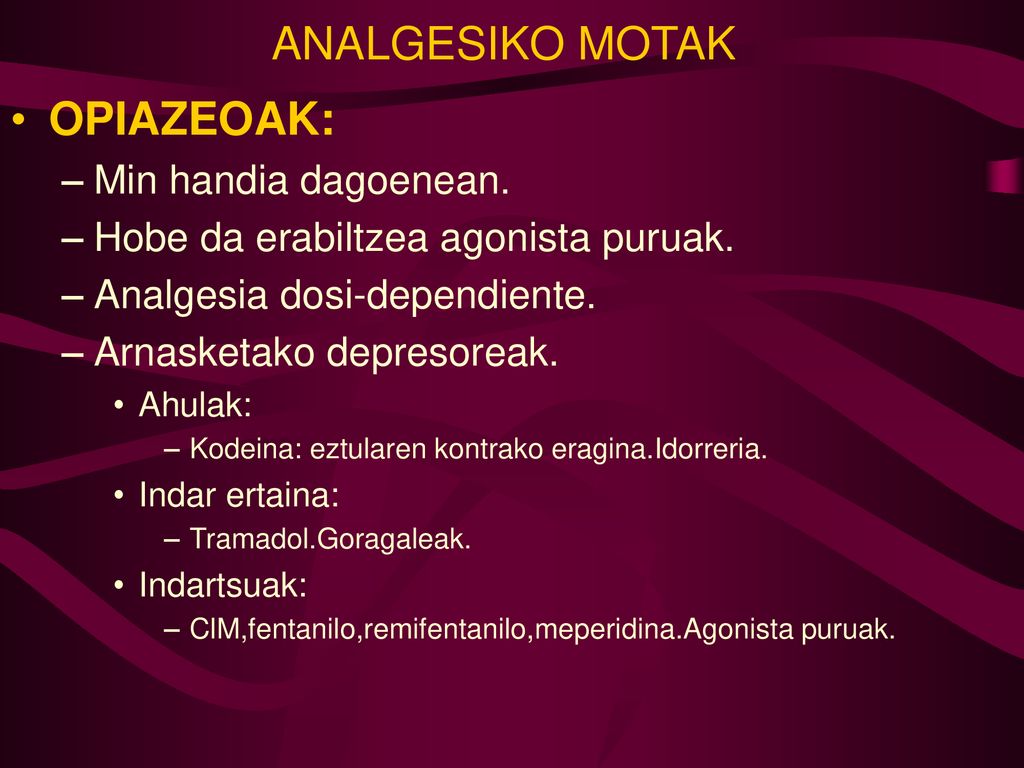 ANALGESIKO MOTAK

• OPIAZEOAK:
– Min handia dagoenean.
– Hobe da erabiltzea agonista puruak.
– Analgesia dosi-dependiente.
– Arnasketako depresoreak.
• Ahulak:
– Kodeina: eztularen kontrako eragina.Idorreria.
• Indar ertaina:
– Tramadol.Goragaleak.
• Indartsuak:
– ClM,fentanilo,remifentanilo,meperidina.Agonista puruak.